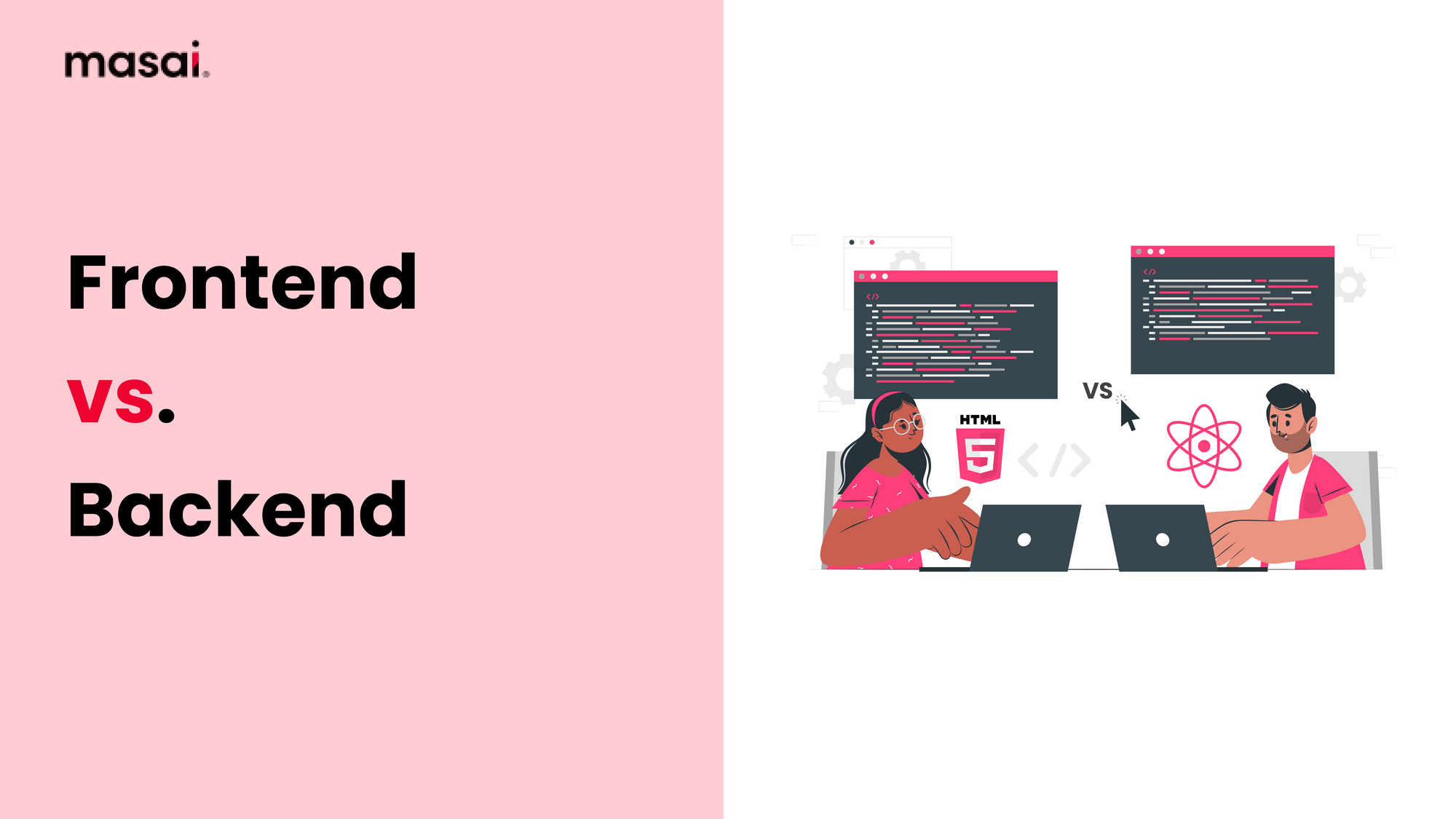 masai.

Frontend

vs.

Backend

</>

</>

VS

HTML

5

</>